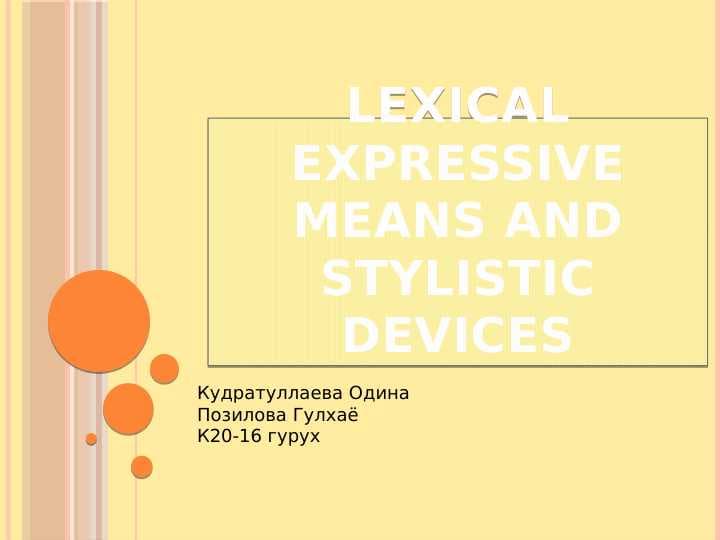 LEXICAL EXPRESSIVE MEANS AND STYLISTIC DEVICES

Кудратуллаева Одина
Позилова Гулхаё
К20-16 гурух